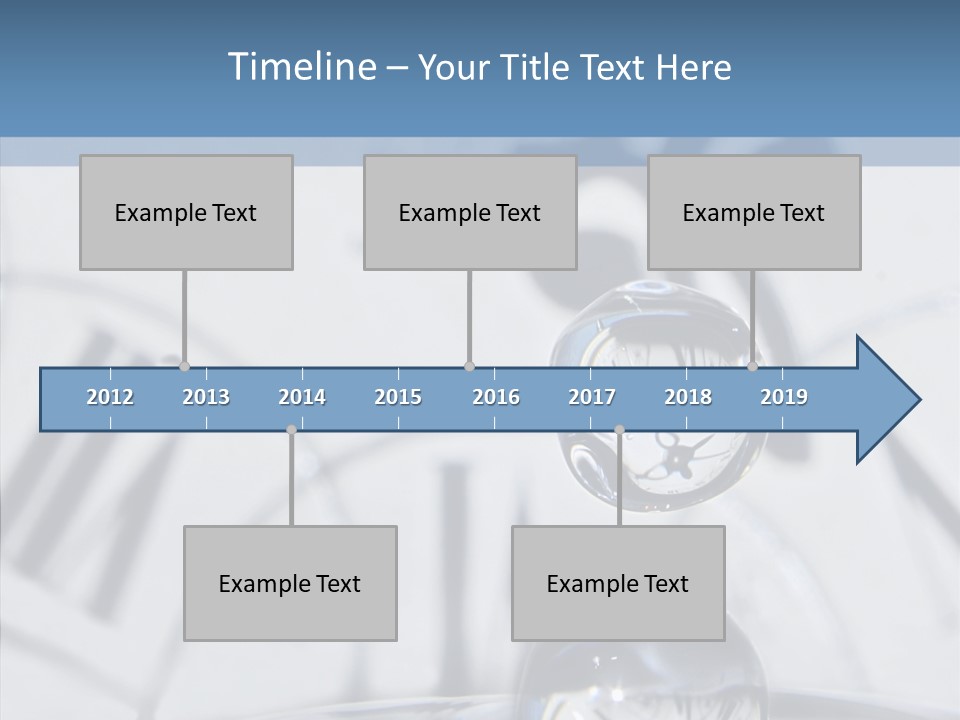 Timeline – Your Title Text Here

Example Text

Example Text

Example Text

2012 2013 2014 2015 2016 2017 2018 2019

Example Text

Example Text